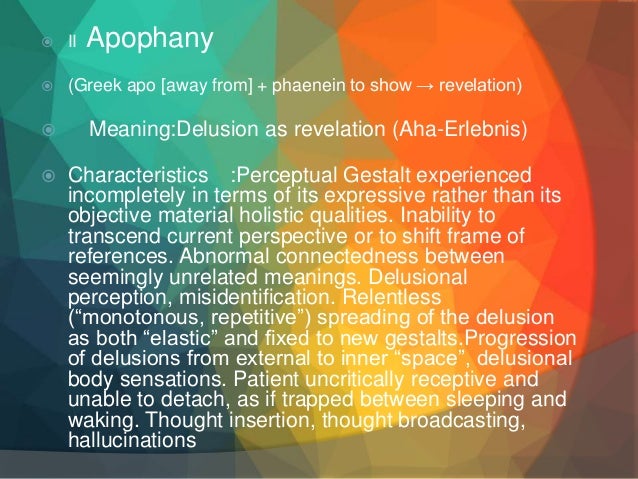 II Apophany

(Greek apo [away from] + phaenein to show → revelation)

Meaning:Delusion as revelation (Aha-Erlebnis)

Characteristics :Perceptual Gestalt experienced incompletely in terms of its expressive rather than its objective material holistic qualities. Inability to transcend current perspective or to shift frame of references. Abnormal connectedness between seemingly unrelated meanings. Delusional perception, misidentification. Relentless (“monotonous, repetitive”) spreading of the delusion as both “elastic” and fixed to new gestalts.Progression of delusions from external to inner “space”, delusional body sensations. Patient uncritically receptive and unable to detach, as if trapped between sleeping and waking. Thought insertion, thought broadcasting, hallucinations